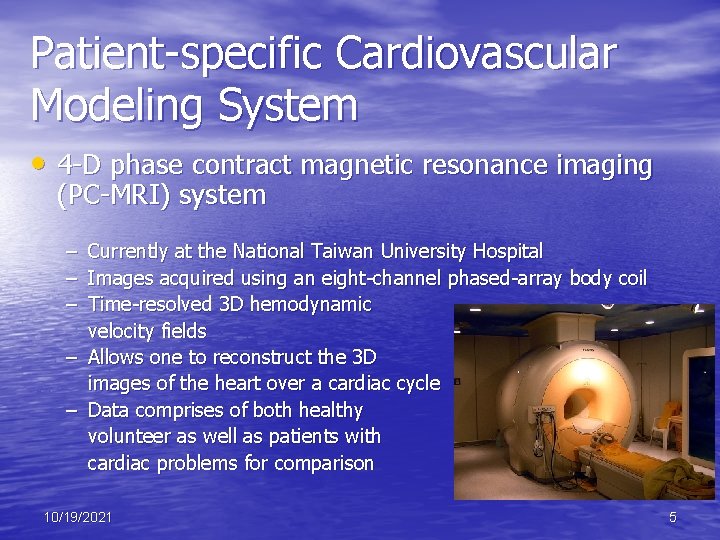 Patient-specific Cardiovascular Modeling System

• 4-D phase contract magnetic resonance imaging (PC-MRI) system

– Currently at the National Taiwan University Hospital
– Images acquired using an eight-channel phased-array body coil
– Time-resolved 3D hemodynamic velocity fields
– Allows one to reconstruct the 3D images of the heart over a cardiac cycle
– Data comprises of both healthy volunteer as well as patients with cardiac problems for comparison

10/19/2021

5